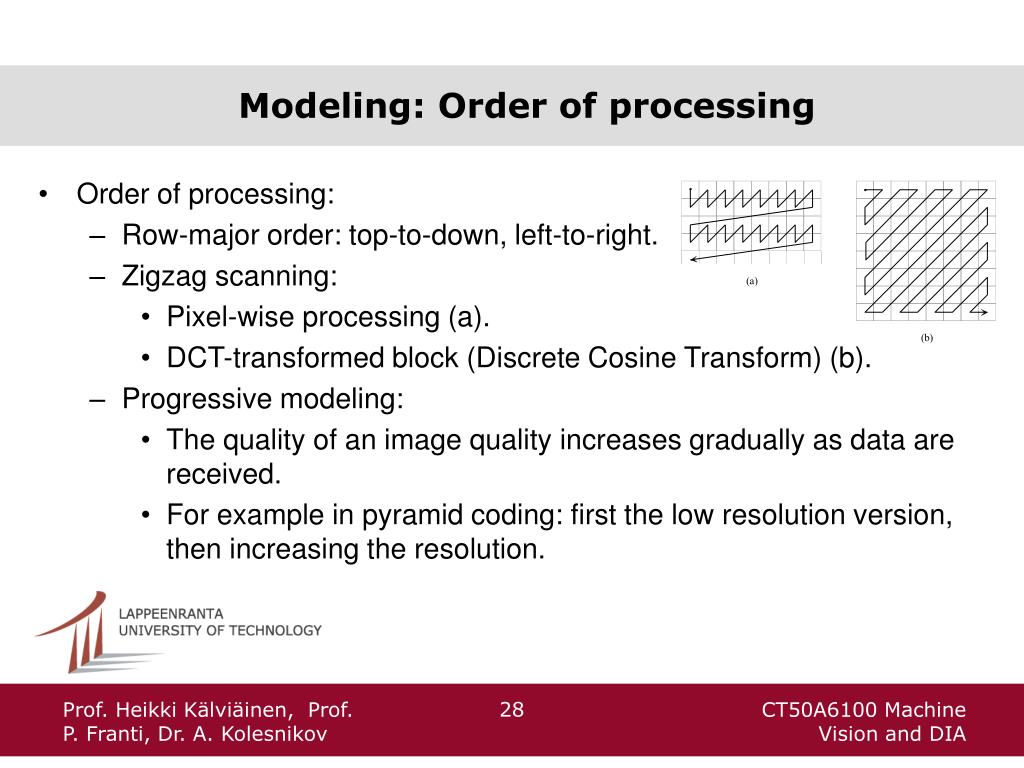 Modeling: Order of processing

• Order of processing:
  – Row-major order: top-to-down, left-to-right.
  – Zigzag scanning:
    • Pixel-wise processing (a).
    • DCT-transformed block (Discrete Cosine Transform) (b).
  – Progressive modeling:
    • The quality of an image quality increases gradually as data are received.
    • For example in pyramid coding: first the low resolution version, then increasing the resolution.

(a)

(b)

LAPPEENRANTA
UNIVERSITY OF TECHNOLOGY

Prof. Heikki Kälviäinen, Prof. P. Franti, Dr. A. Kolesnikov

28

CT50A6100 Machine Vision and DIA